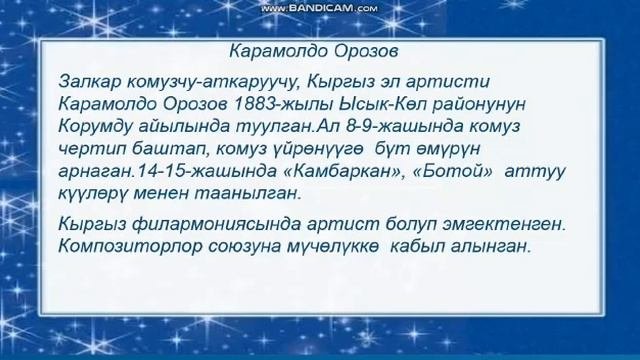 www.BANDICAM.com

Карамолдо Орозов

Залкар комузчу-аткаруучу, Кыргыз эл артисти Карамолдо Орозов 1883-жылы Ысык-Көл районунун Корумду айылында туулган.Ал 8-9-жашында комуз чертип баштап, комуз үйрөнүүгө бүт өмүрүн арнаган.14-15-жашында «Камбаркан», «Ботой» аттуу күүлөрү менен таанылган.

Кыргыз филармониясында артист болуп эмгектенген. Композиторлор союзуна мүчөлүккө кабыл алынган.